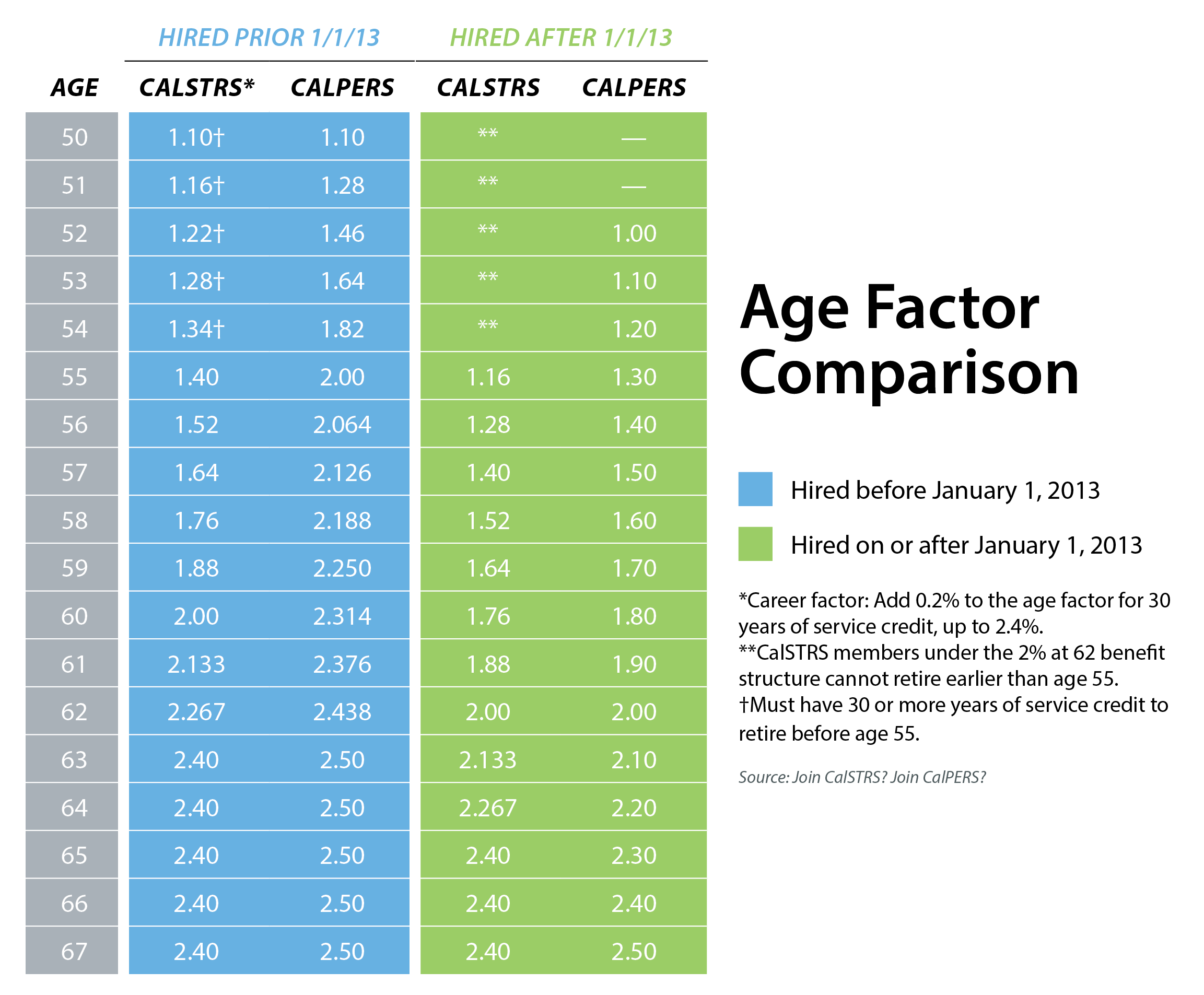 | | HIRED PRIOR 1/1/13 | | HIRED AFTER 1/1/13 | |
|---|---|---|---|---|
| AGE | CALSTRS* | CALPERS | CALSTRS | CALPERS |
| 50 | 1.10† | 1.10 | ** | — |
| 51 | 1.16† | 1.28 | ** | — |
| 52 | 1.22† | 1.46 | ** | 1.00 |
| 53 | 1.28† | 1.64 | ** | 1.10 |
| 54 | 1.34† | 1.82 | ** | 1.20 |
| 55 | 1.40 | 2.00 | 1.16 | 1.30 |
| 56 | 1.52 | 2.064 | 1.28 | 1.40 |
| 57 | 1.64 | 2.126 | 1.40 | 1.50 |
| 58 | 1.76 | 2.188 | 1.52 | 1.60 |
| 59 | 1.88 | 2.250 | 1.64 | 1.70 |
| 60 | 2.00 | 2.314 | 1.76 | 1.80 |
| 61 | 2.133 | 2.376 | 1.88 | 1.90 |
| 62 | 2.267 | 2.438 | 2.00 | 2.00 |
| 63 | 2.40 | 2.50 | 2.133 | 2.10 |
| 64 | 2.40 | 2.50 | 2.267 | 2.20 |
| 65 | 2.40 | 2.50 | 2.40 | 2.30 |
| 66 | 2.40 | 2.50 | 2.40 | 2.40 |
| 67 | 2.40 | 2.50 | 2.40 | 2.50 |

Age Factor Comparison

Hired before January 1, 2013

Hired on or after January 1, 2013

*Career factor: Add 0.2% to the age factor for 30 years of service credit, up to 2.4%.
**CalSTRS members under the 2% at 62 benefit structure cannot retire earlier than age 55.
†Must have 30 or more years of service credit to retire before age 55.

Source: Join CalSTRS? Join CalPERS?